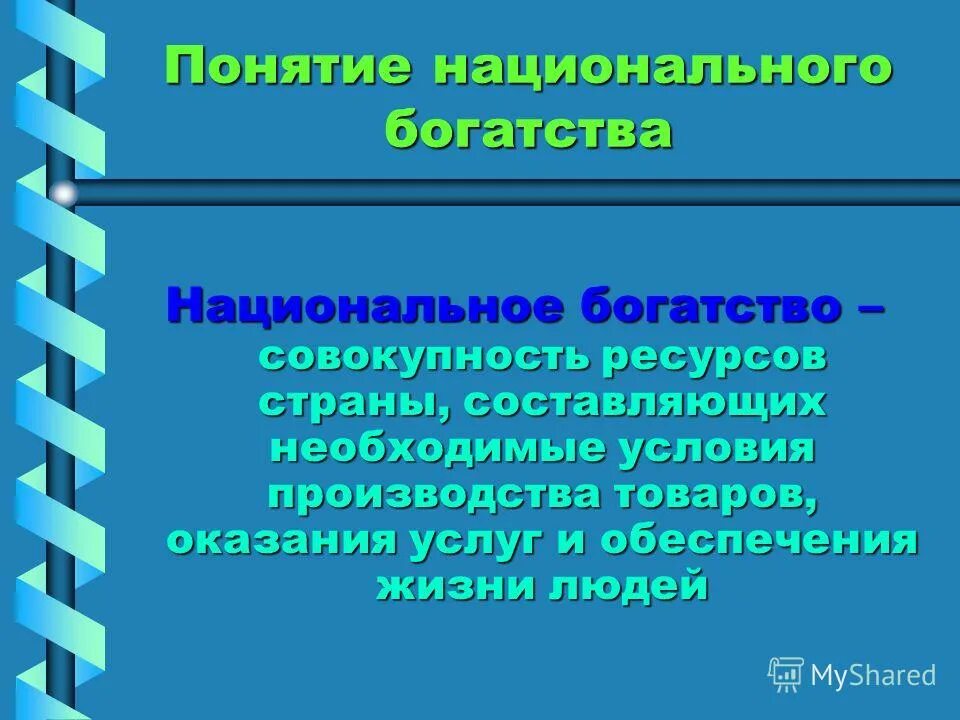 Понятие национального богатства

Национальное богатство – совокупность ресурсов страны, составляющих необходимые условия производства товаров, оказания услуг и обеспечения жизни людей

MyShared